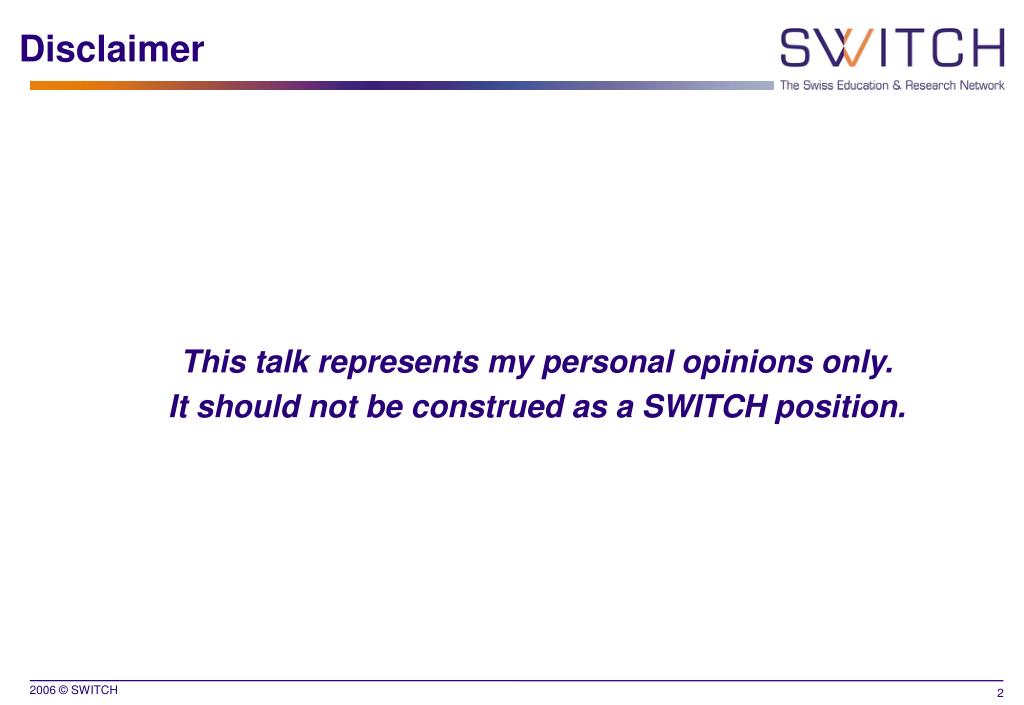 Disclaimer

SWITCH
The Swiss Education & Research Network

This talk represents my personal opinions only.
It should not be construed as a SWITCH position.

2006 © SWITCH

2